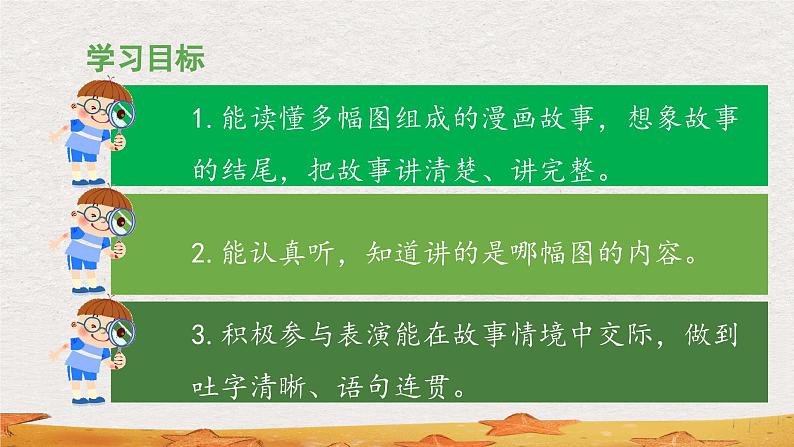 学习目标

1. 能读懂多幅图组成的漫画故事，想象故事的结尾，把故事讲清楚、讲完整。

2. 能认真听，知道讲的是哪幅图的内容。

3. 积极参与表演能在故事情境中交际，做到吐字清晰、语句连贯。